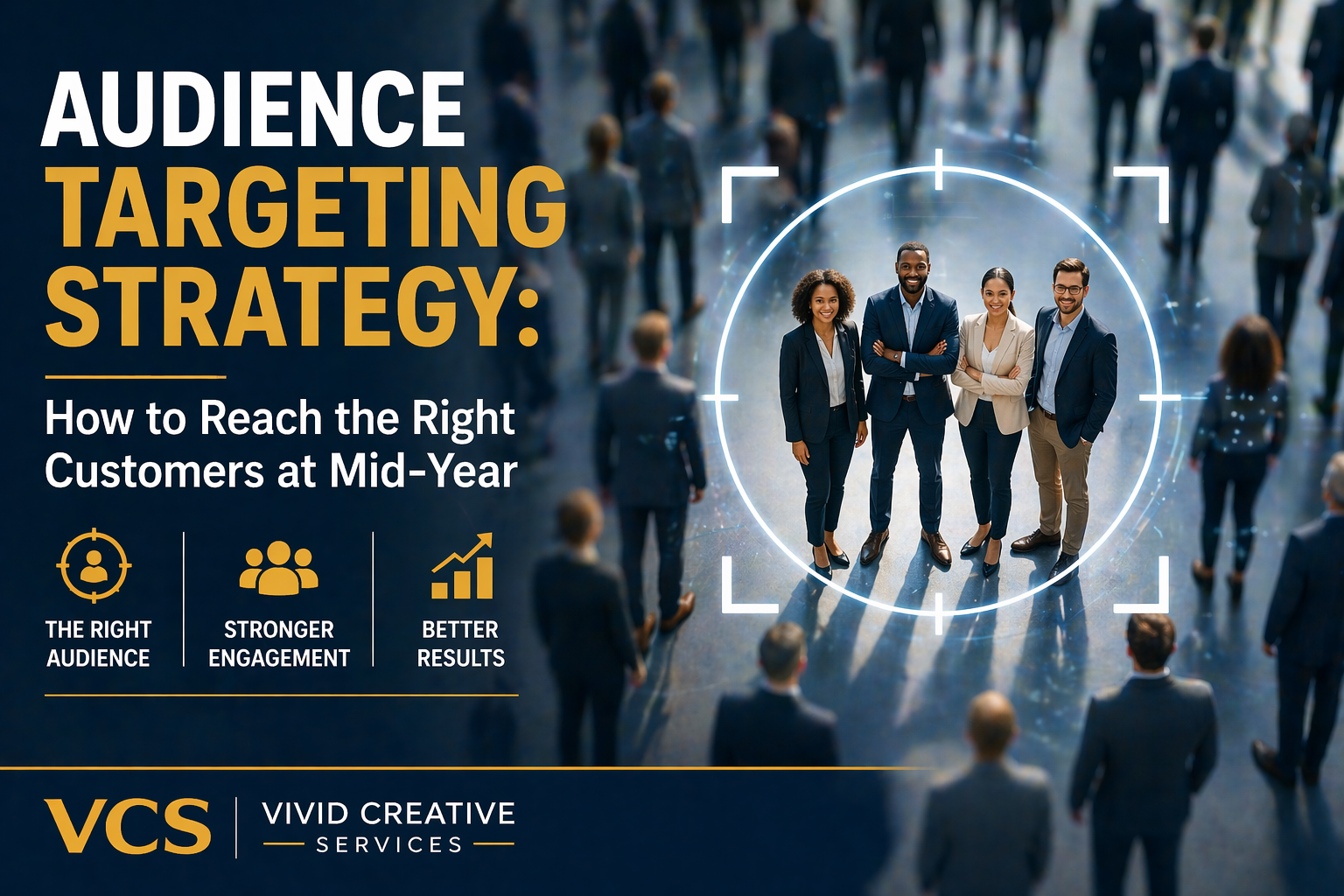 AUDIENCE TARGETING STRATEGY:

How to Reach the Right Customers at Mid-Year

THE RIGHT AUDIENCE

STRONGER ENGAGEMENT

BETTER RESULTS

VCS

VIVID CREATIVE SERVICES